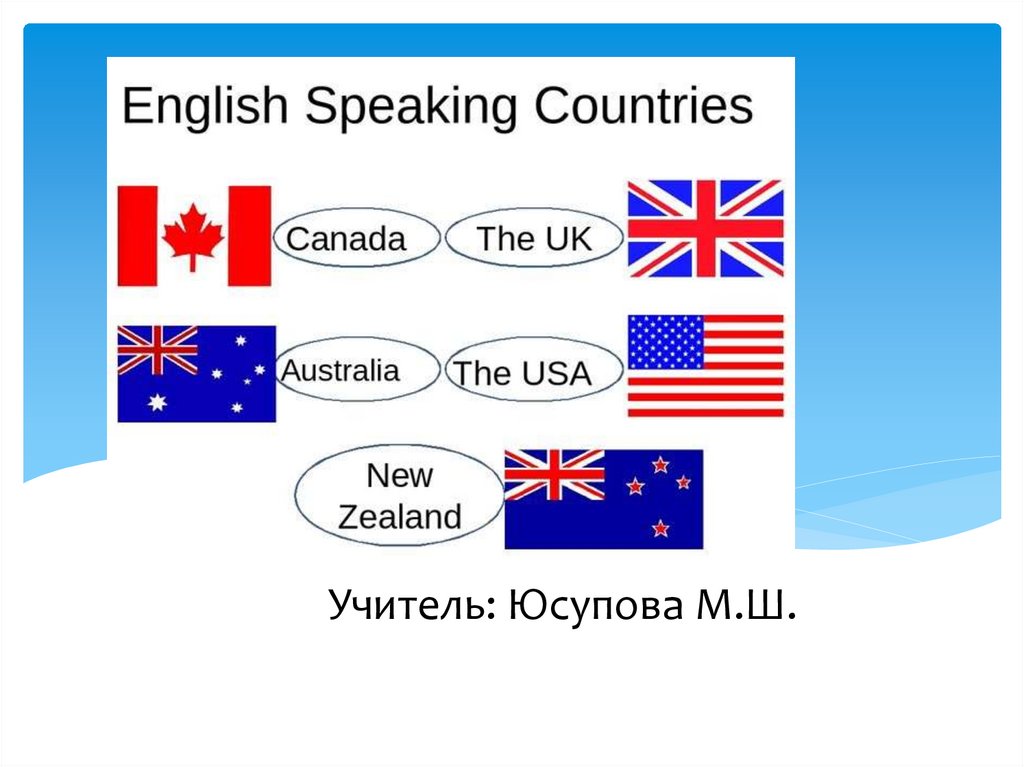 English Speaking Countries

Canada

The UK

Australia

The USA

New Zealand

Учитель: Юсупова М.Ш.